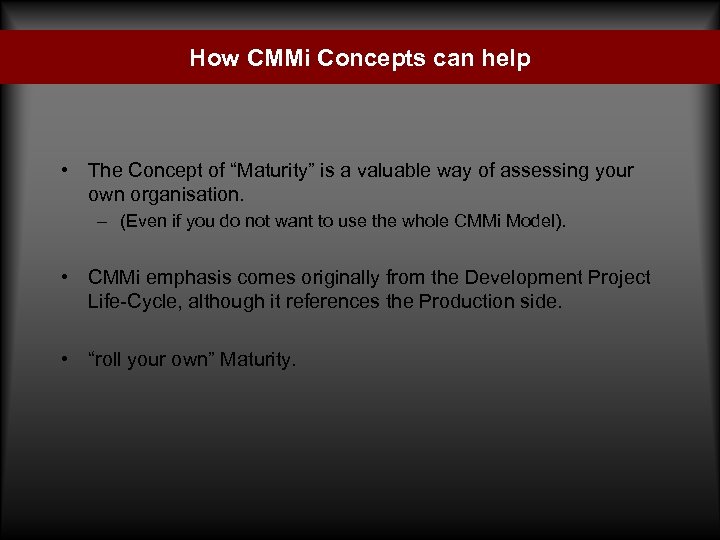 How CMMi Concepts can help

• The Concept of “Maturity” is a valuable way of assessing your own organisation.
– (Even if you do not want to use the whole CMMi Model).

• CMMi emphasis comes originally from the Development Project Life-Cycle, although it references the Production side.

• “roll your own” Maturity.